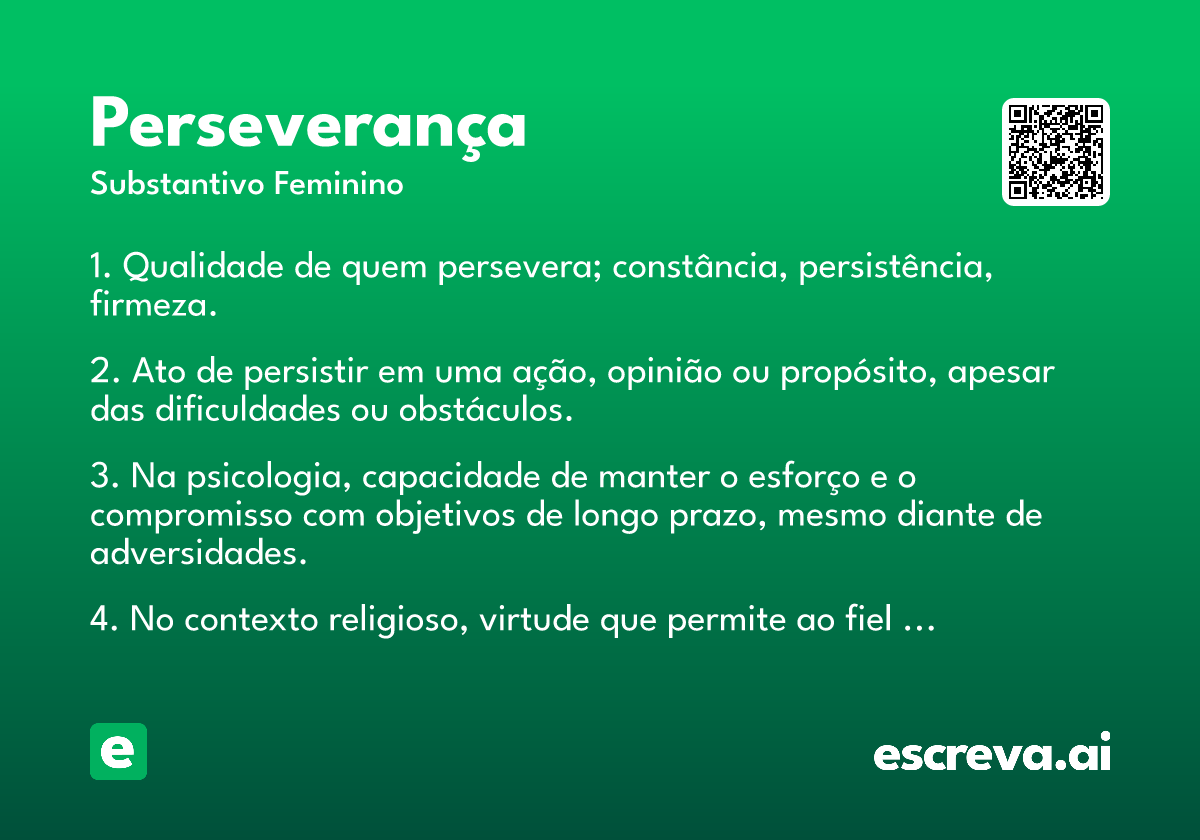 Perseverança

Substantivo Feminino

1. Qualidade de quem persevera; constância, persistência, firmeza.

2. Ato de persistir em uma ação, opinião ou propósito, apesar das dificuldades ou obstáculos.

3. Na psicologia, capacidade de manter o esforço e o compromisso com objetivos de longo prazo, mesmo diante de adversidades.

4. No contexto religioso, virtude que permite ao fiel …

e

escreva.ai